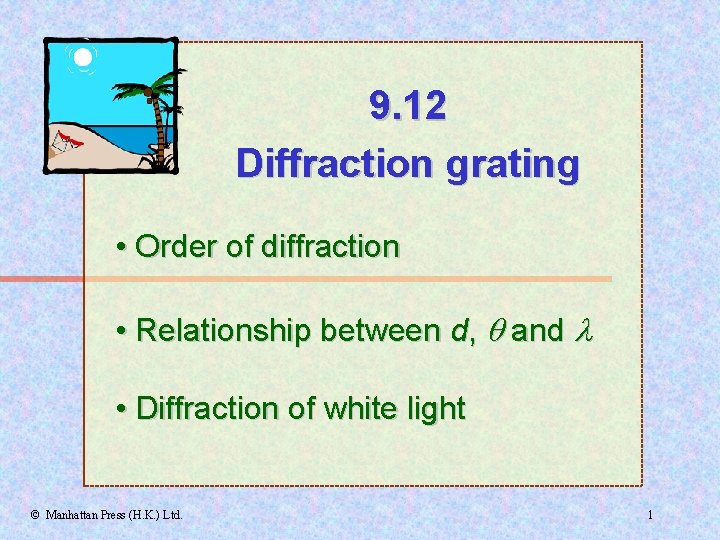 9.12
Diffraction grating

• Order of diffraction

• Relationship between $d$, $\theta$ and $\lambda$

• Diffraction of white light

© Manhattan Press (H.K.) Ltd.

1